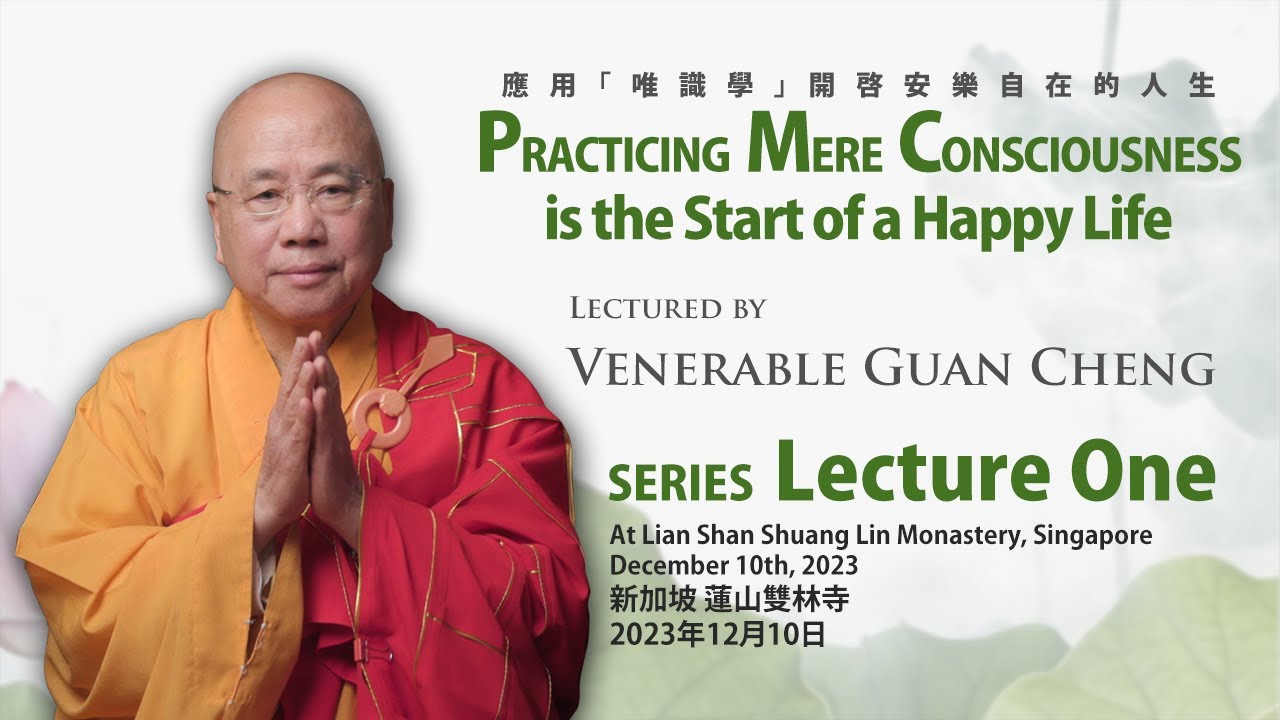 應用「唯識學」開啓安樂自在的人生

PRACTICING MERE CONSCIOUSNESS is the Start of a Happy Life

LECTURED BY

VENERABLE GUAN CHENG

SERIES Lecture One

At Lian Shan Shuang Lin Monastery, Singapore
December 10th, 2023
新加坡 蓮山雙林寺
2023年12月10日